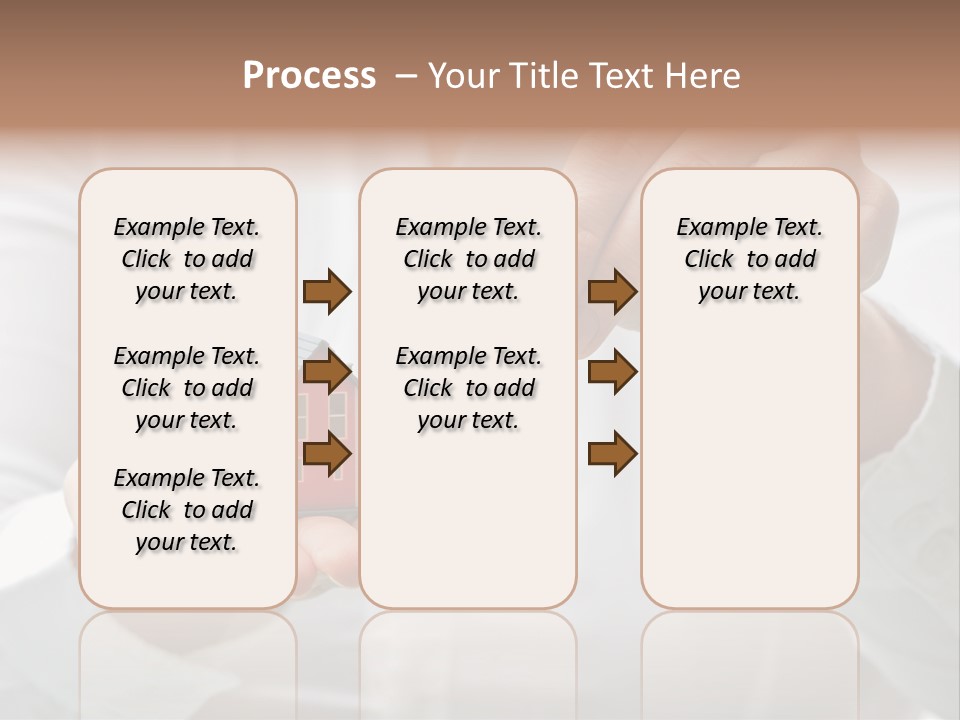 Process – Your Title Text Here

Example Text. Click to add your text.

Example Text. Click to add your text.

Example Text. Click to add your text.

Example Text. Click to add your text.

Example Text. Click to add your text.

Example Text. Click to add your text.